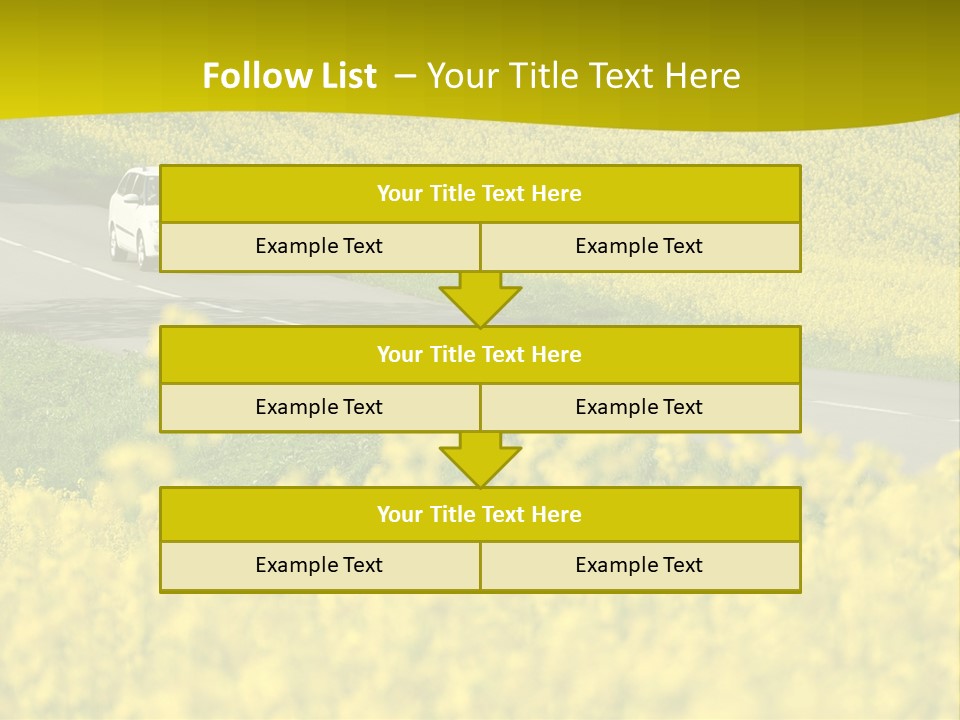 Follow List – Your Title Text Here

| Your Title Text Here | |
|---|---|
| Example Text | Example Text |

| Your Title Text Here | |
|---|---|
| Example Text | Example Text |

| Your Title Text Here | |
|---|---|
| Example Text | Example Text |